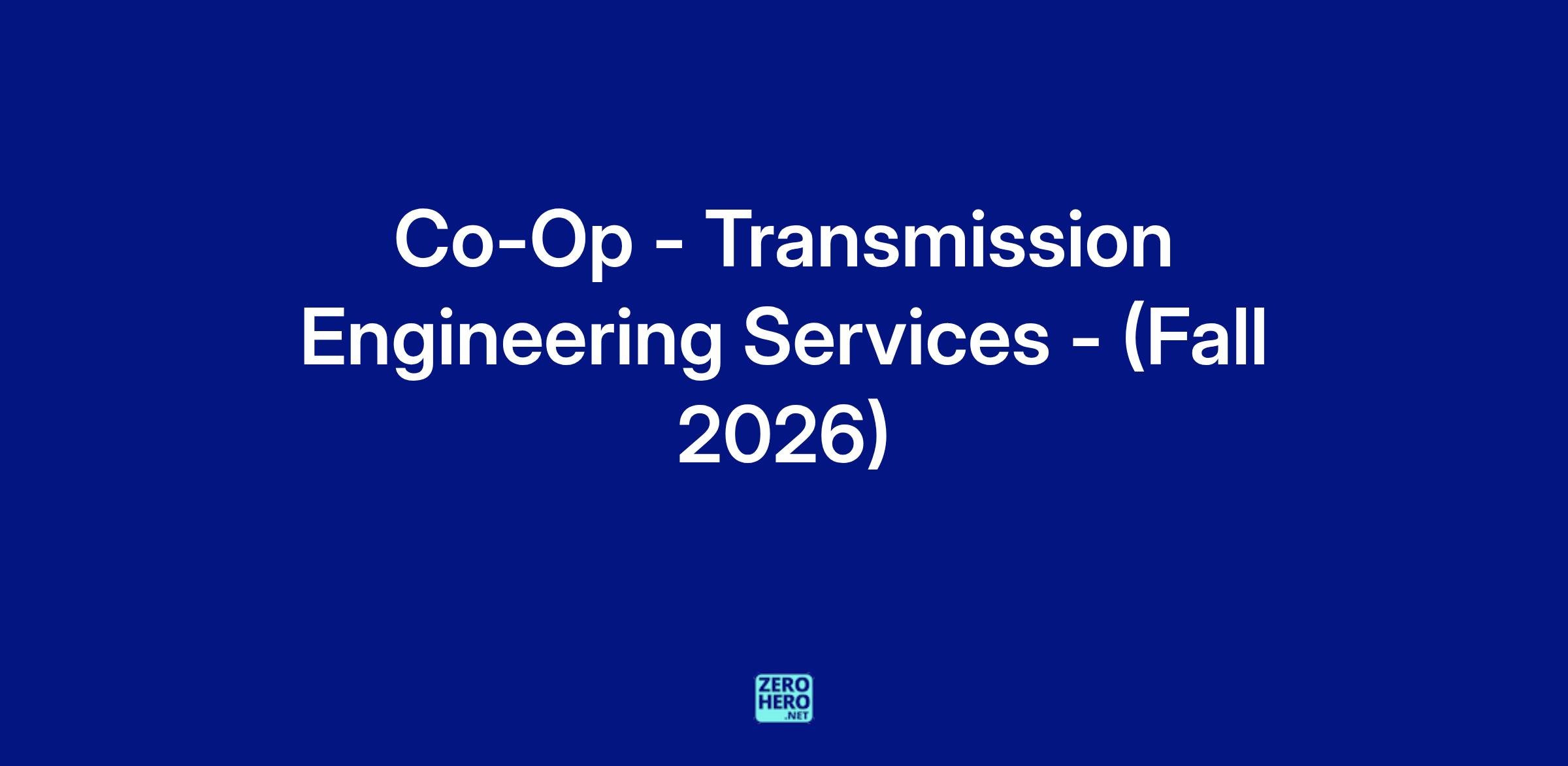 Co-Op - Transmission Engineering Services - (Fall 2026)

ZERO
HERO
.NET